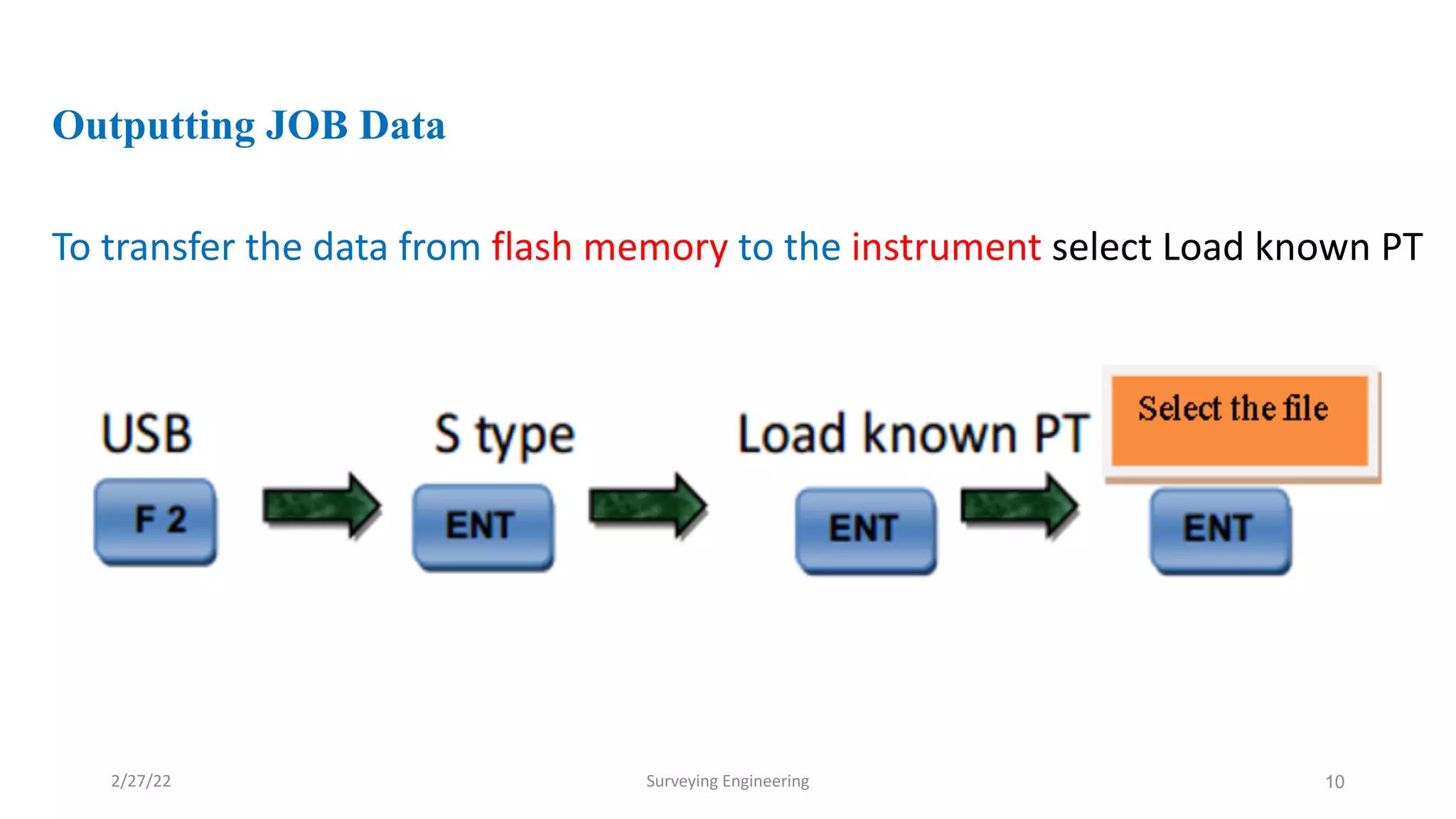 Outputting JOB Data

To transfer the data from flash memory to the instrument select Load known PT

USB

F 2

S type

ENT

Load known PT

ENT

Select the file

ENT

2/27/22

Surveying Engineering

10